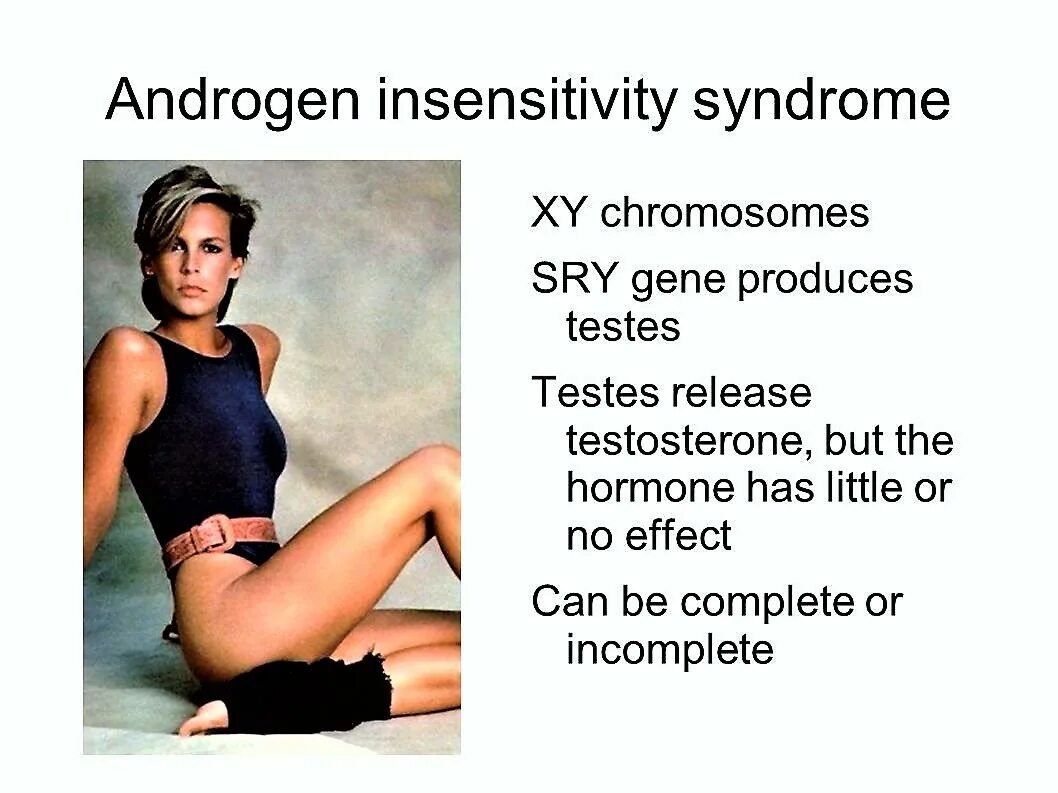 Androgen insensitivity syndrome

XY chromosomes

SRY gene produces testes

Testes release testosterone, but the hormone has little or no effect

Can be complete or incomplete